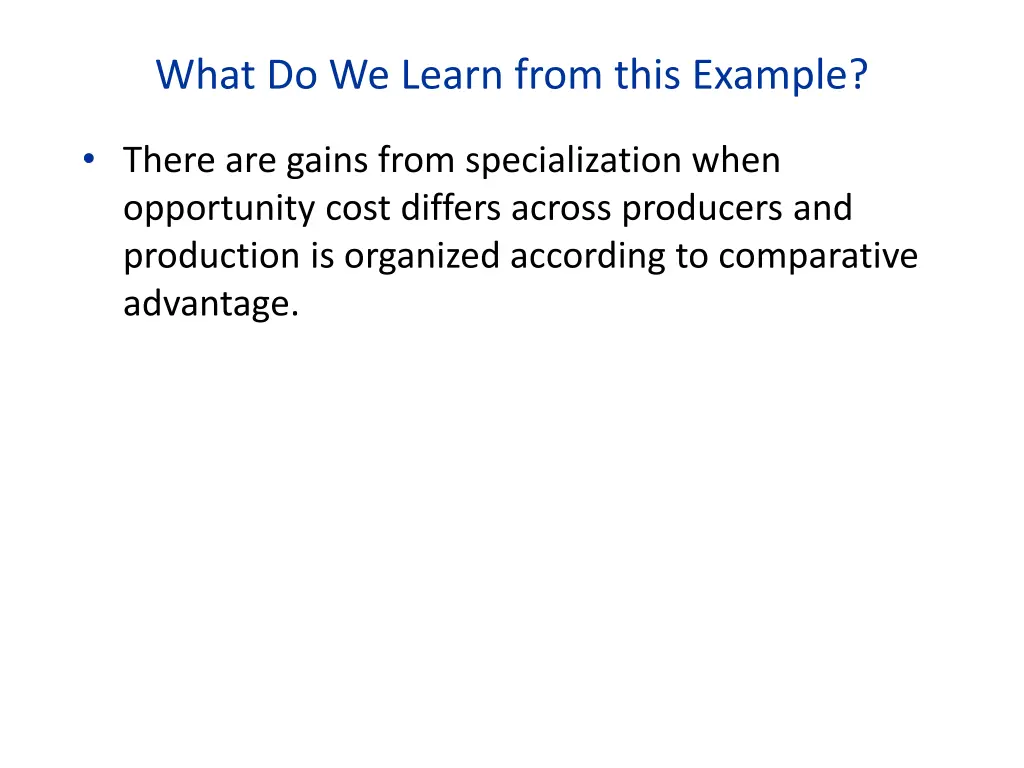 What Do We Learn from this Example?

• There are gains from specialization when opportunity cost differs across producers and production is organized according to comparative advantage.